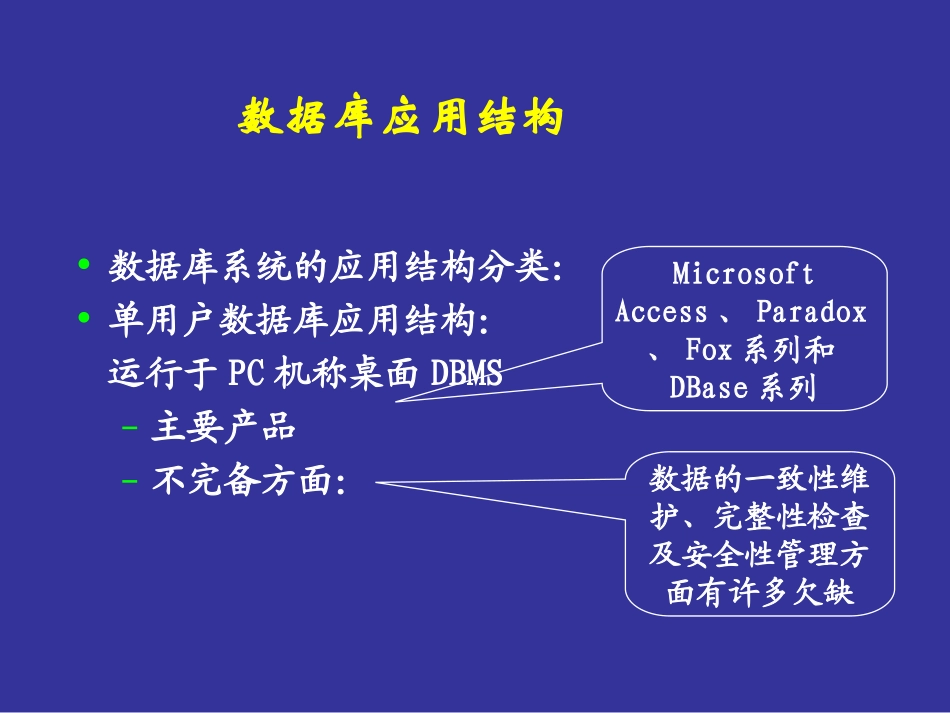 数据库应用结构

• 数据库系统的应用结构分类:
• 单用户数据库应用结构:
运行于 PC 机称桌面 DBMS
– 主要产品
– 不完备方面:

Microsoft Access 、 Paradox 、 Fox 系列和 DBase 系列

数据的一致性维护、完整性检查及安全性管理方面有许多欠缺